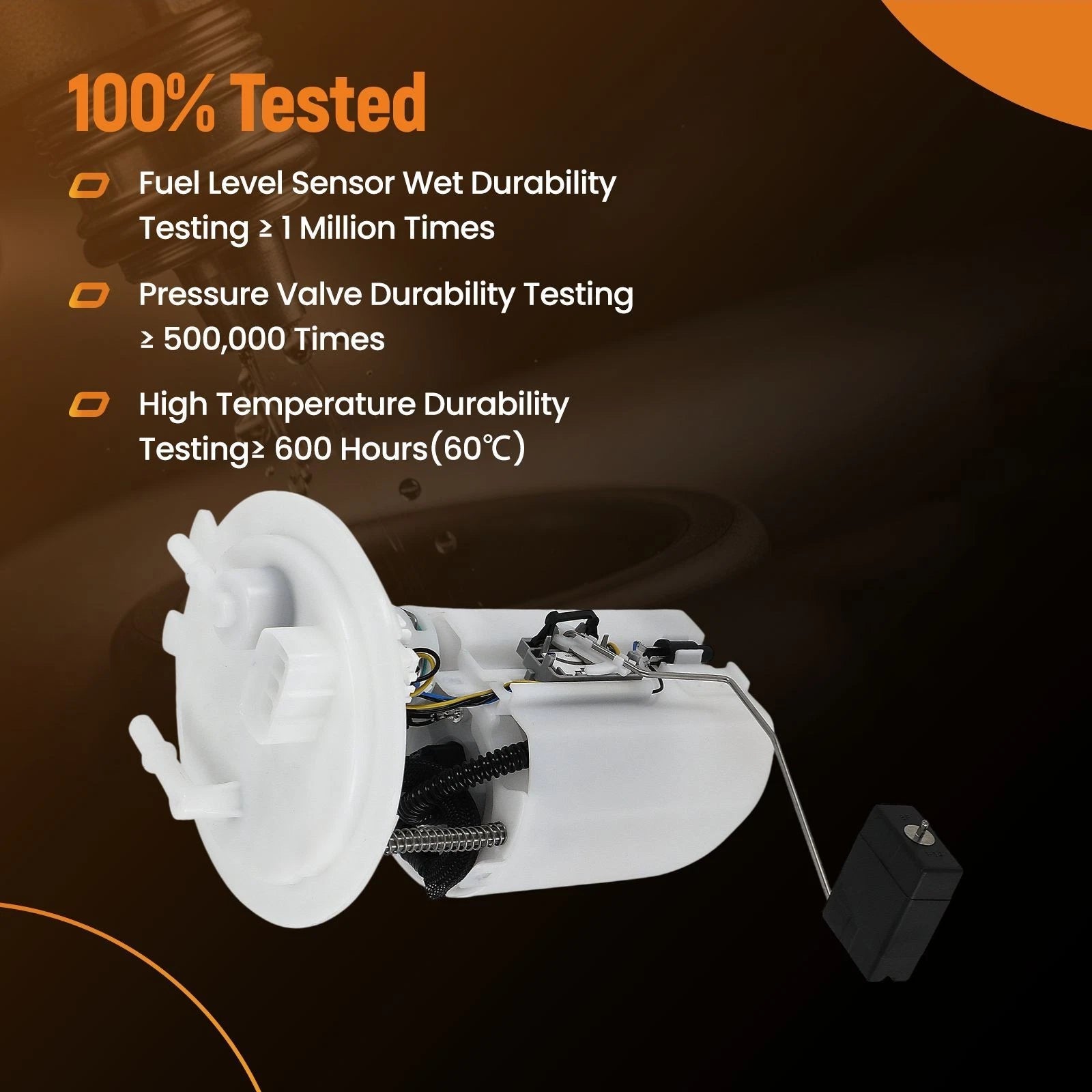 100% Tested

Fuel Level Sensor Wet Durability Testing ≥ 1 Million Times

Pressure Valve Durability Testing ≥ 500,000 Times

High Temperature Durability Testing≥ 600 Hours(60℃)